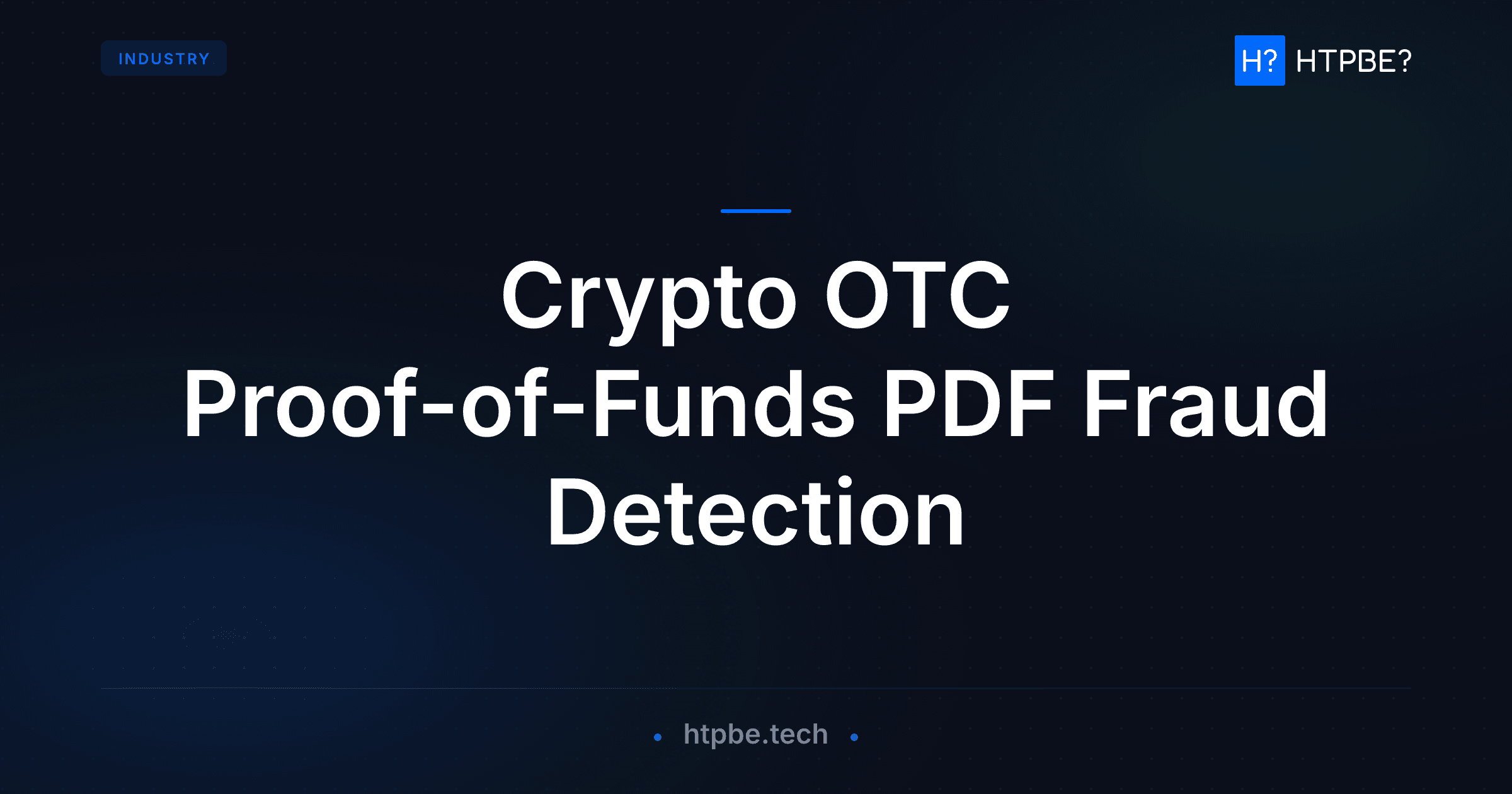 INDUSTRY

H? HTPBE?

Crypto OTC
Proof-of-Funds PDF Fraud
Detection

htpbe.tech